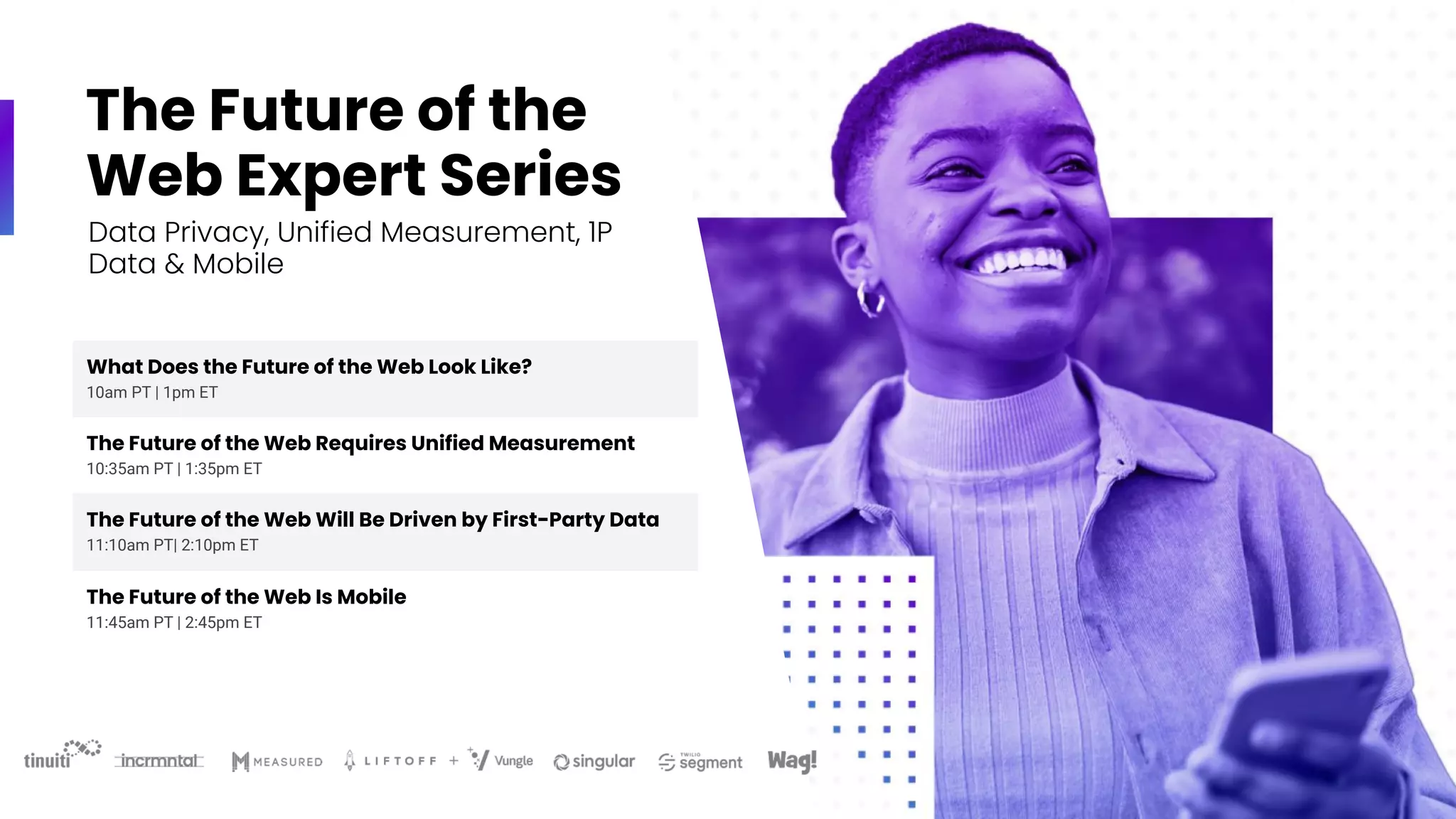 The Future of the Web Expert Series

Data Privacy, Unified Measurement, 1P Data & Mobile

What Does the Future of the Web Look Like?
10am PT | 1pm ET

The Future of the Web Requires Unified Measurement
10:35am PT | 1:35pm ET

The Future of the Web Will Be Driven by First-Party Data
11:10am PT| 2:10pm ET

The Future of the Web Is Mobile
11:45am PT | 2:45pm ET

tinuiti incrmntal MEASURED LIFTOFF + Vungle singular TWILIO segment Wag!